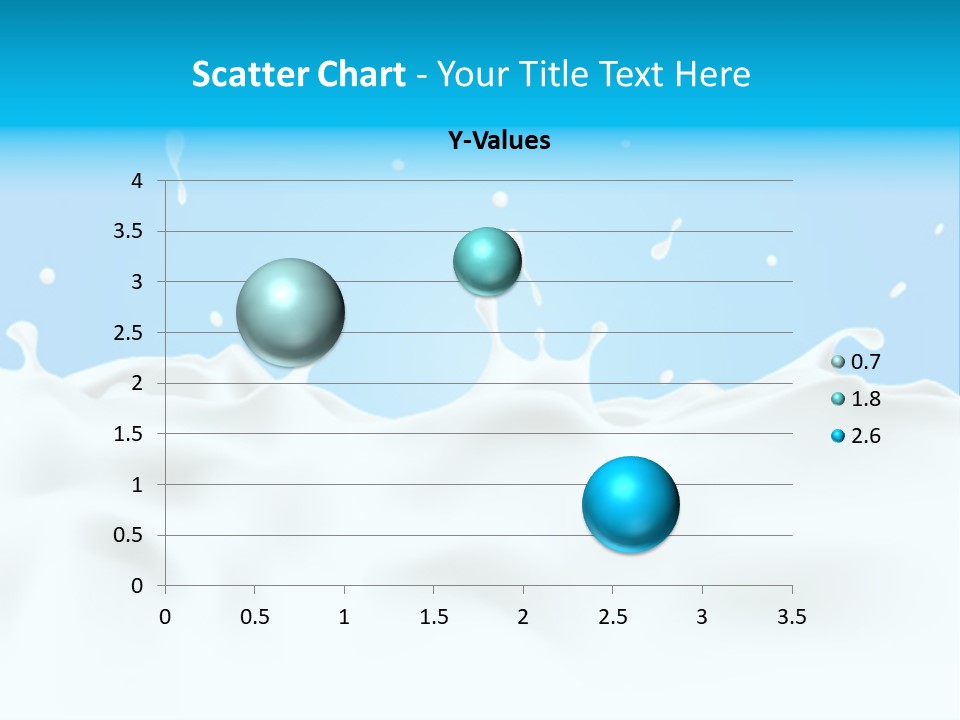 Scatter Chart - Your Title Text Here

Y-Values

4
3.5
3
2.5
2
1.5
1
0.5
0

0 0.5 1 1.5 2 2.5 3 3.5

0.7
1.8
2.6